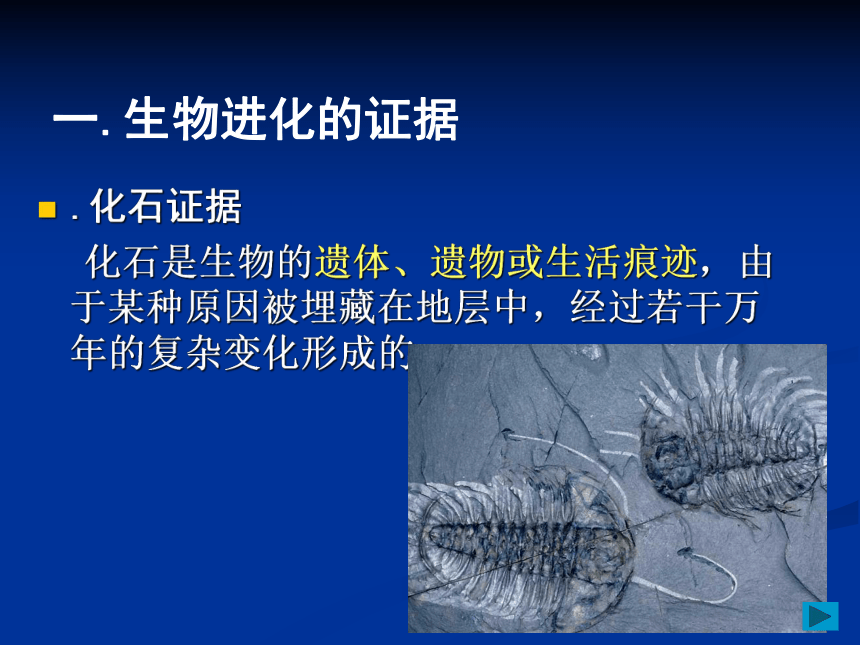 一. 生物进化的证据

. 化石证据

化石是生物的遗体、遗物或生活痕迹，由于某种原因被埋藏在地层中，经过若干万年的复杂变化形成的